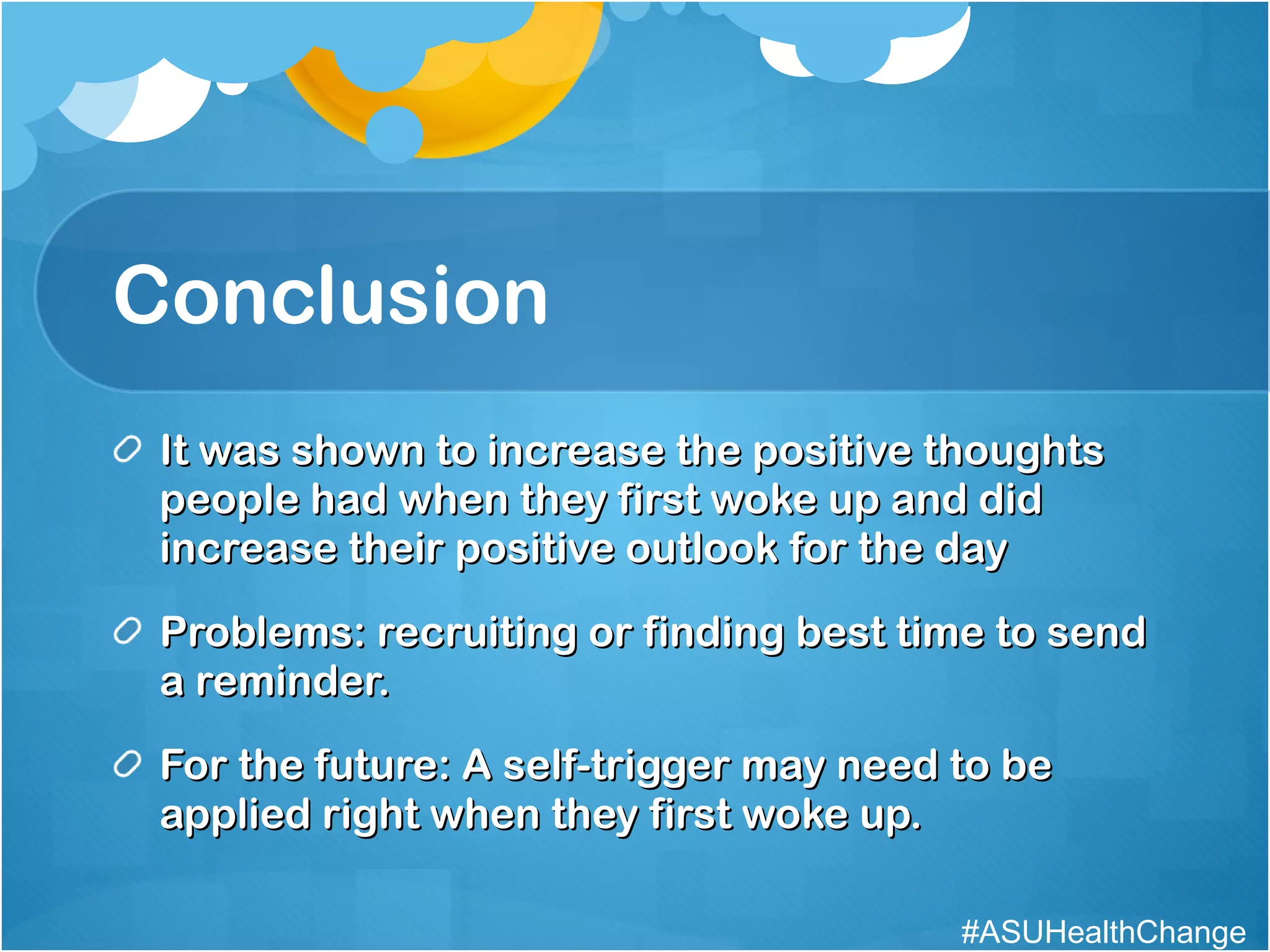 Conclusion

It was shown to increase the positive thoughts people had when they first woke up and did increase their positive outlook for the day

Problems: recruiting or finding best time to send a reminder.

For the future: A self-trigger may need to be applied right when they first woke up.

#ASUHealthChange